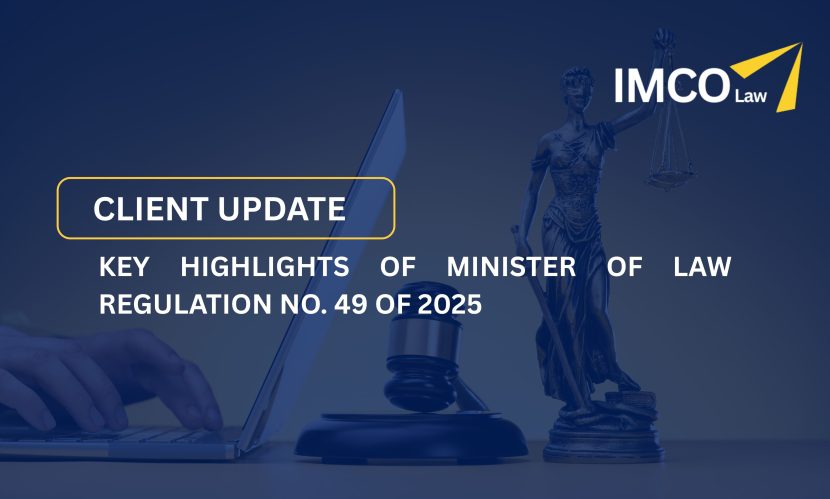 IMCO Law

CLIENT UPDATE

KEY HIGHLIGHTS OF MINISTER OF LAW REGULATION NO. 49 OF 2025